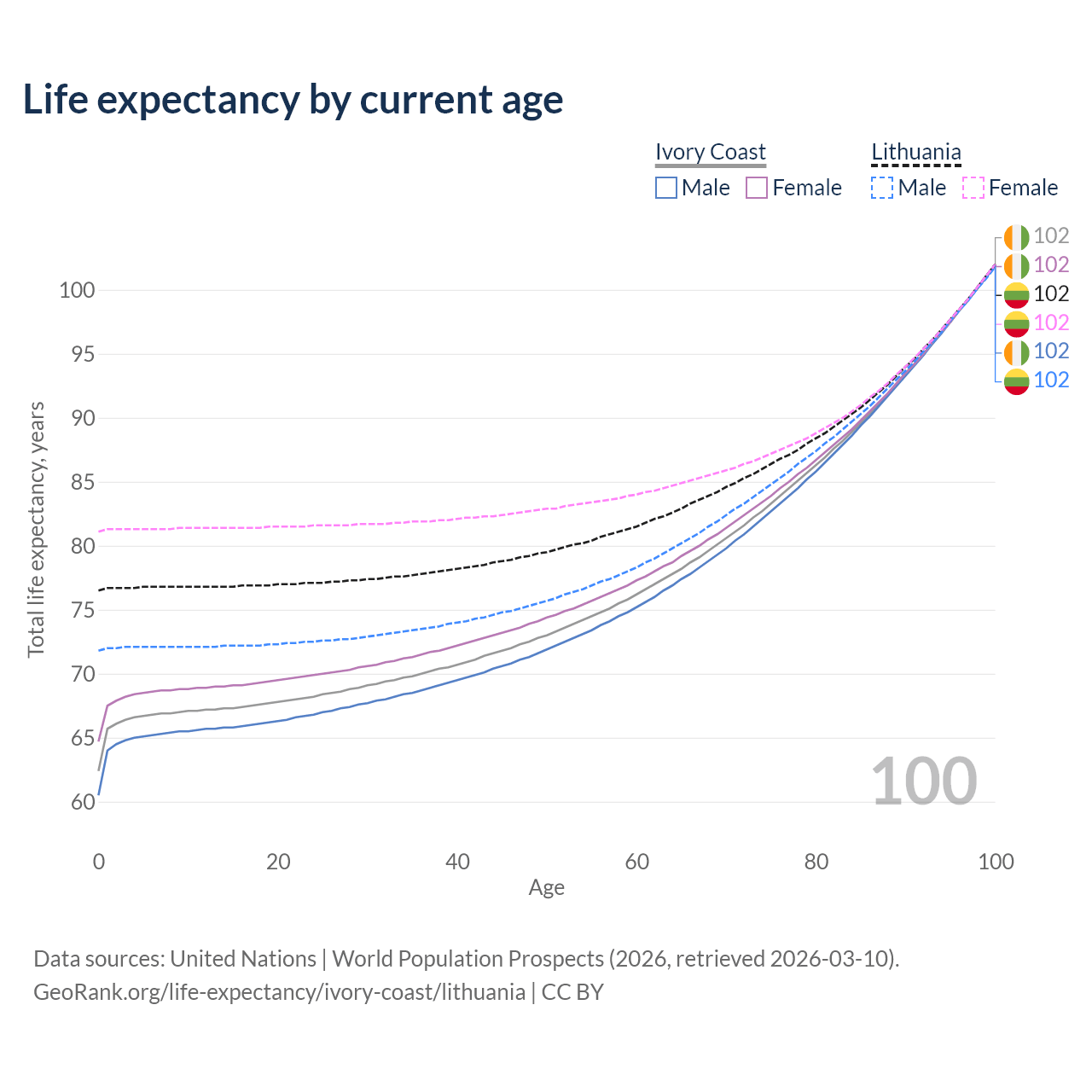 Life expectancy by current age

Ivory Coast
Male Female

Lithuania
Male Female

102
102
102
102
102
102

100
95
90
85
80
75
70
65
60

Total life expectancy, years

100

0
20
40
60
80
100

Age

Data sources: United Nations | World Population Prospects (2026, retrieved 2026-03-10).
GeoRank.org/life-expectancy/ivory-coast/lithuania | CC BY